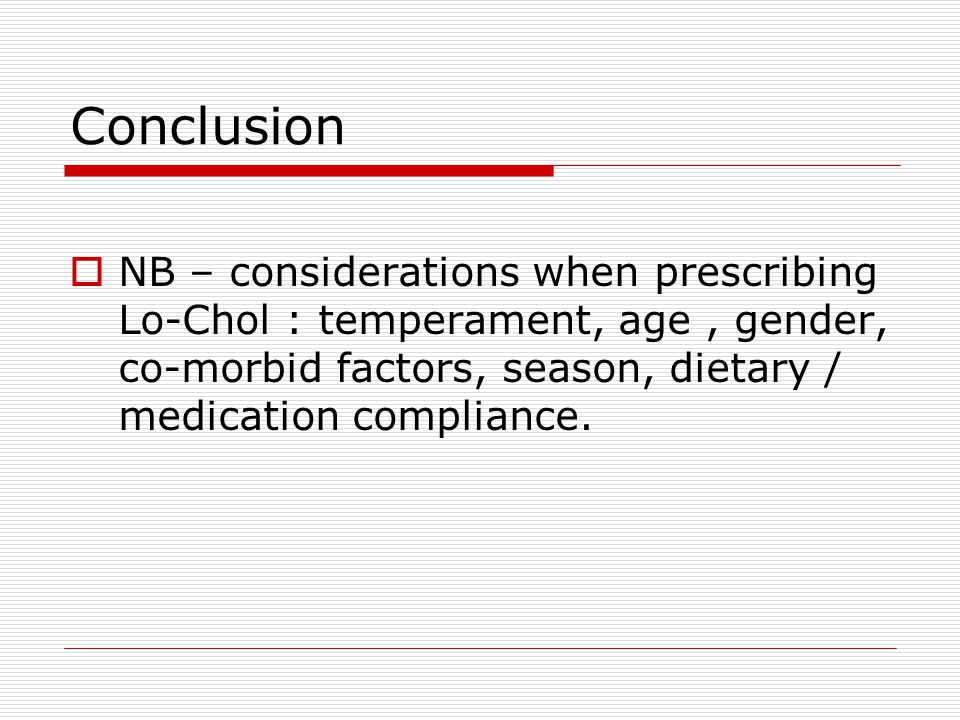 Conclusion

NB – considerations when prescribing Lo-Chol : temperament, age , gender, co-morbid factors, season, dietary / medication compliance.